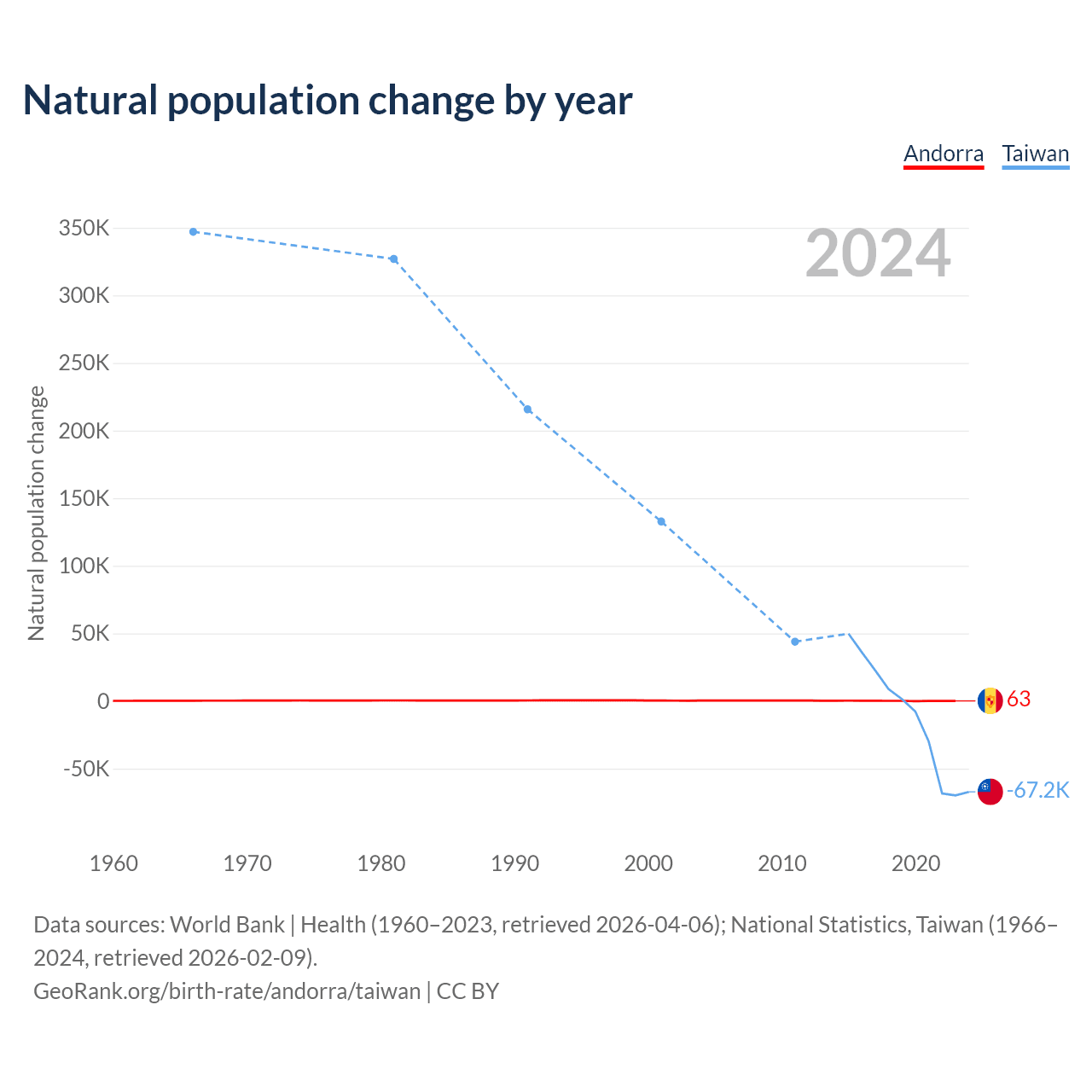 Natural population change by year

Andorra Taiwan

2024

Natural population change

350K
300K
250K
200K
150K
100K
50K
0
-50K

63
-67.2K

1960 1970 1980 1990 2000 2010 2020

Data sources: World Bank | Health (1960–2023, retrieved 2026-04-06); National Statistics, Taiwan (1966–2024, retrieved 2026-02-09).
GeoRank.org/birth-rate/andorra/taiwan | CC BY